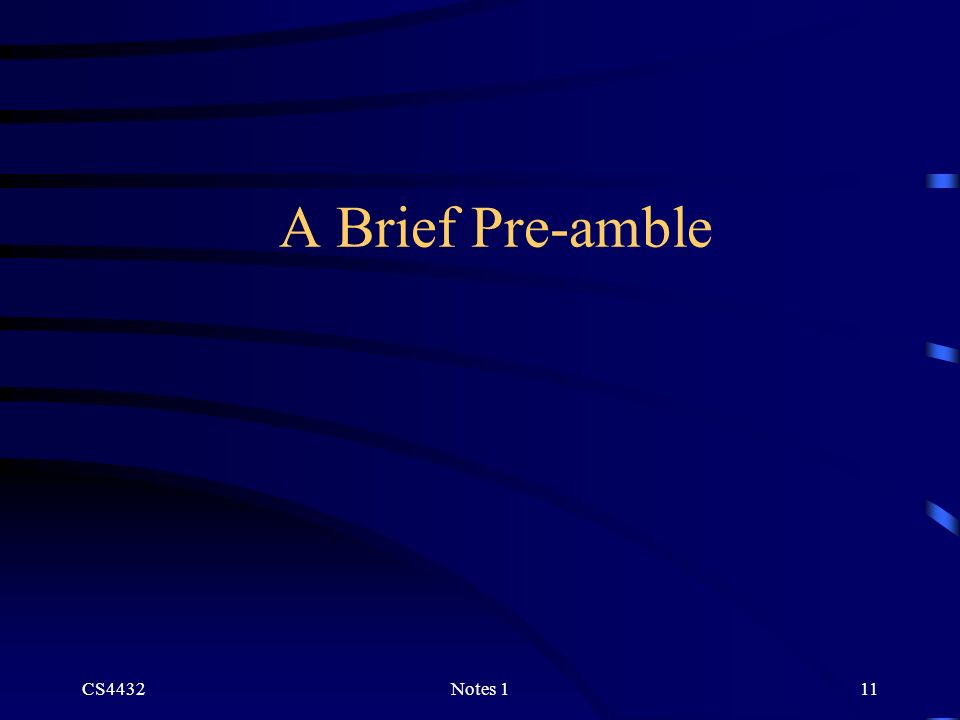 A Brief Pre-amble

CS4432

Notes 1

11